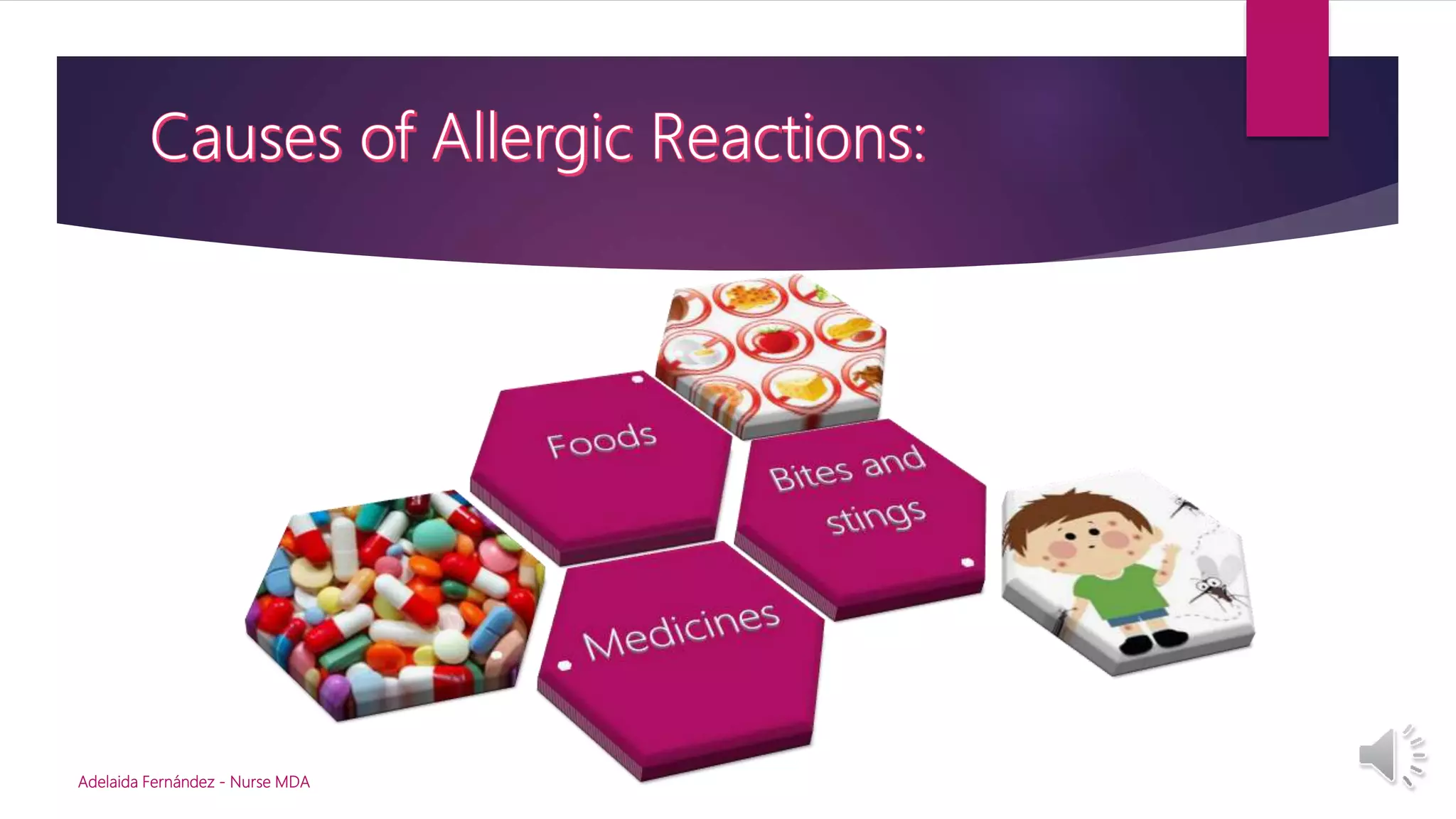 Causes of Allergic Reactions:

Foods

Bites and stings

Medicines

Adelaida Fernández - Nurse MDA